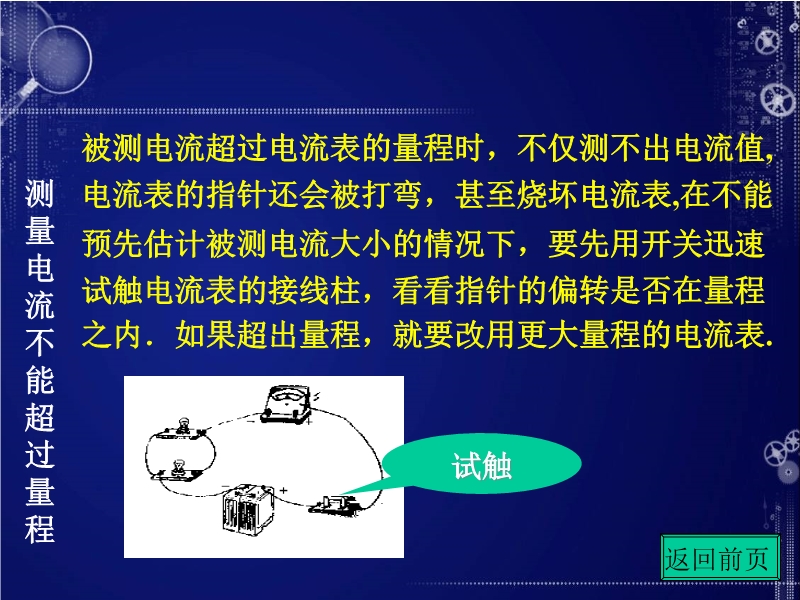 测量电流不能超过量程

被测电流超过电流表的量程时，不仅测不出电流值,电流表的指针还会被打弯，甚至烧坏电流表,在不能预先估计被测电流大小的情况下，要先用开关迅速试触电流表的接线柱，看看指针的偏转是否在量程之内．如果超出量程，就要改用更大量程的电流表.

试触

返回前页